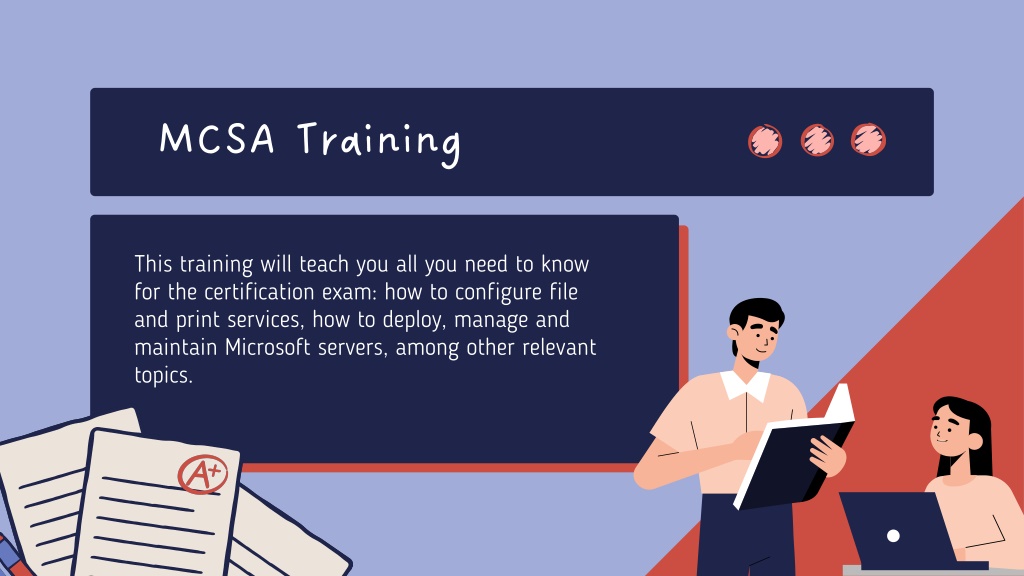 MCSA Training

This training will teach you all you need to know for the certification exam: how to configure file and print services, how to deploy, manage and maintain Microsoft servers, among other relevant topics.

A+